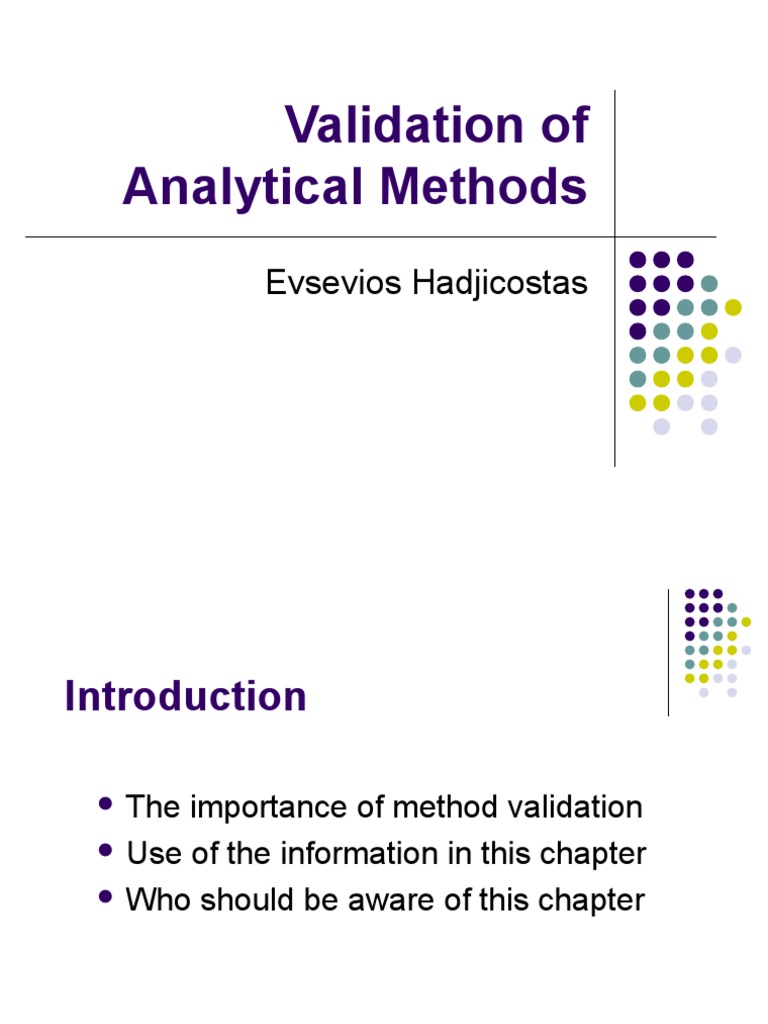 Validation of Analytical Methods

Evsevios Hadjicostas

Introduction

- The importance of method validation
- Use of the information in this chapter
- Who should be aware of this chapter